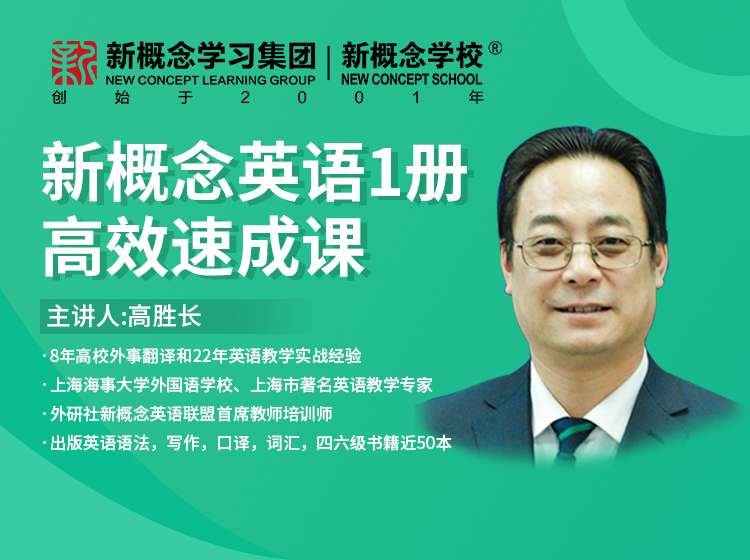 新概念学习集团 | 新概念学校®
NEW CONCEPT LEARNING GROUP | NEW CONCEPT SCHOOL
创始于2001年

新概念英语1册
高效速成课

主讲人:高胜长

· 8年高校外事翻译和22年英语教学实战经验
· 上海海事大学外国语学校、上海市著名英语教学专家
· 外研社新概念英语联盟首席教师培训师
· 出版英语语法，写作，口译，词汇，四六级书籍近50本